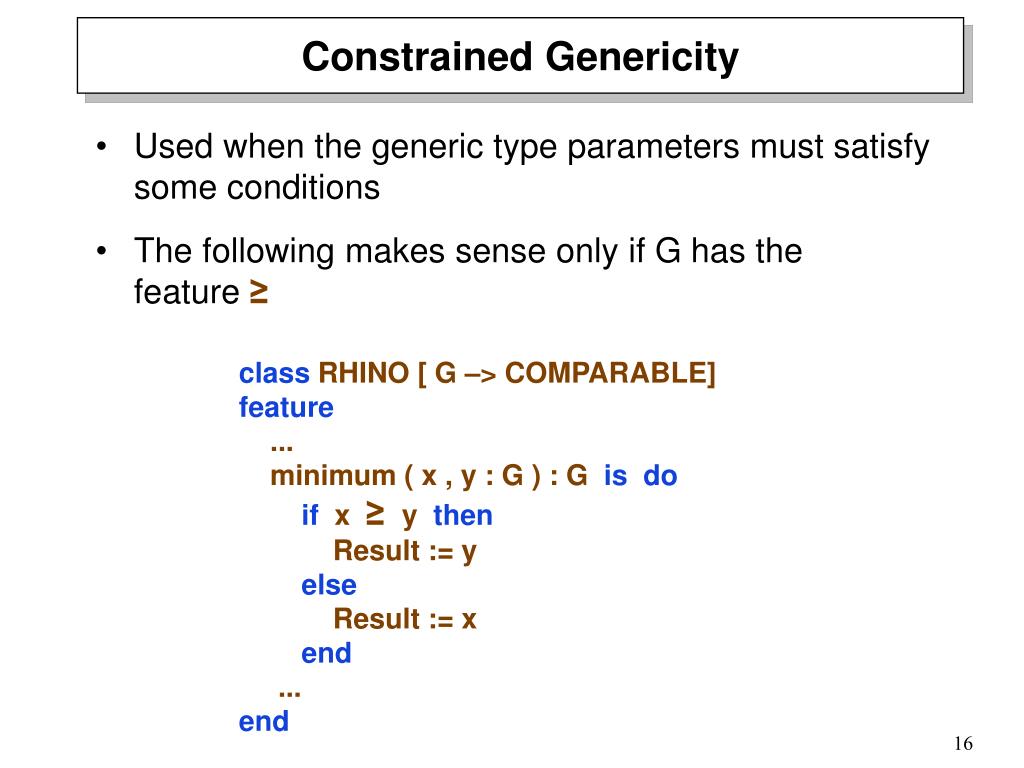 Constrained Genericity

• Used when the generic type parameters must satisfy some conditions

• The following makes sense only if G has the feature ≥

class RHINO [ G –> COMPARABLE]
feature
...
minimum ( x , y : G ) : G is do
if x ≥ y then
Result := y
else
Result := x
end
...
end

16